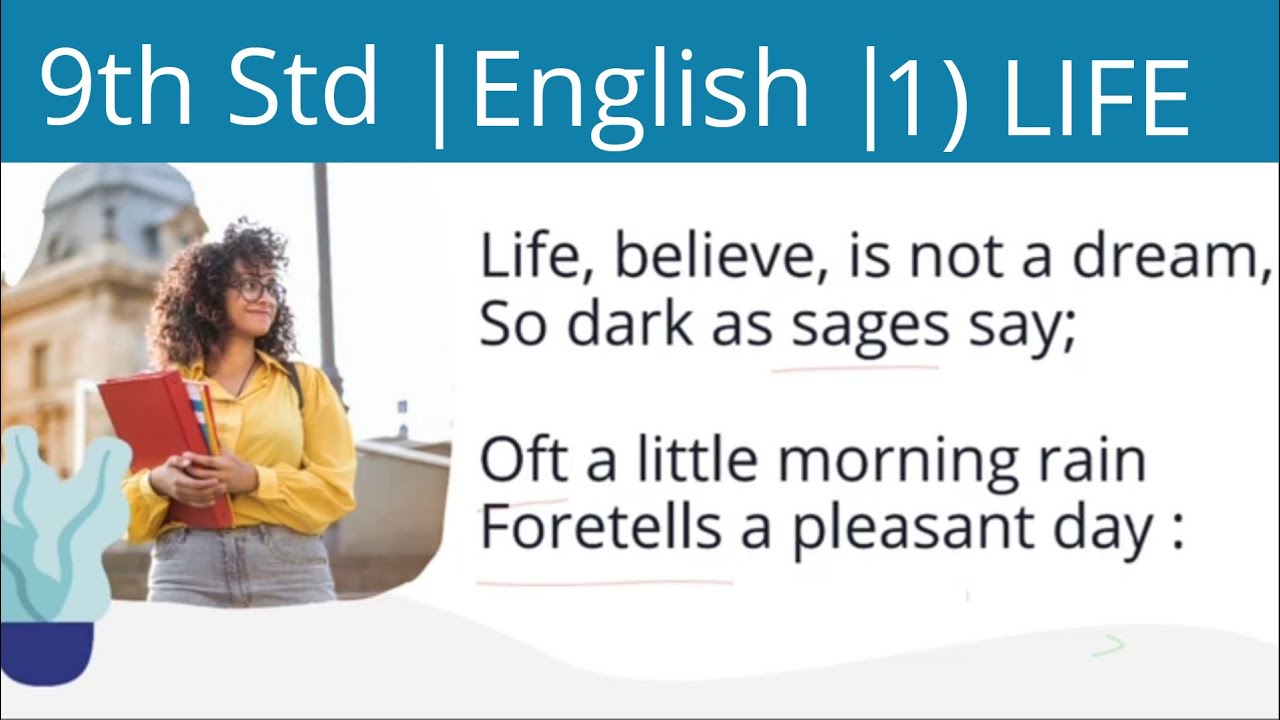 9th Std |English |1) LIFE

Life, believe, is not a dream,
So dark as sages say;

Oft a little morning rain
Foretells a pleasant day :